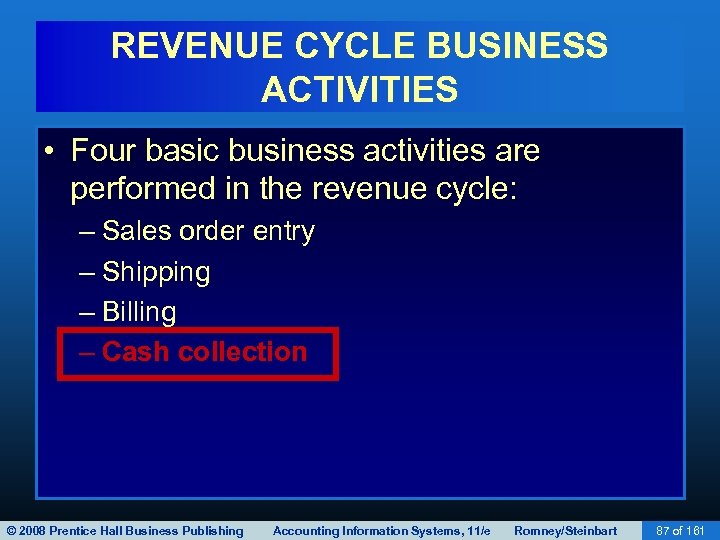 REVENUE CYCLE BUSINESS ACTIVITIES

• Four basic business activities are performed in the revenue cycle:
– Sales order entry
– Shipping
– Billing
– Cash collection

© 2008 Prentice Hall Business Publishing Accounting Information Systems, 11/e Romney/Steinbart 87 of 161